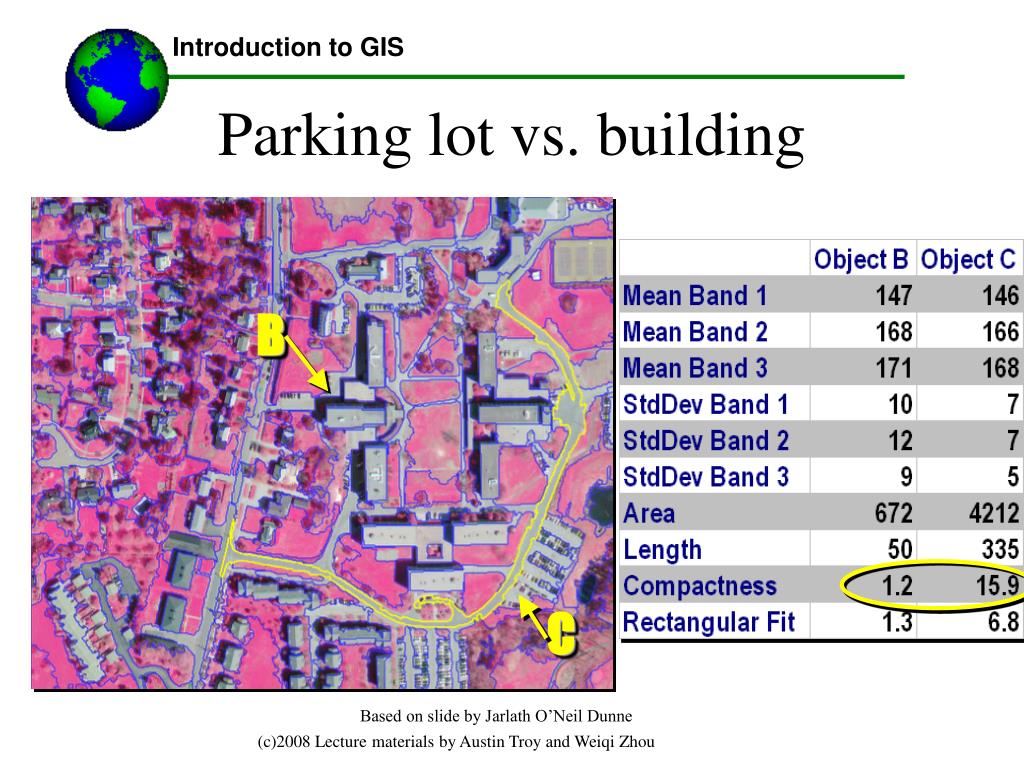 Introduction to GIS

Parking lot vs. building

B

C

| | Object B | Object C |
|---|---|---|
| Mean Band 1 | 147 | 146 |
| Mean Band 2 | 168 | 166 |
| Mean Band 3 | 171 | 168 |
| StdDev Band 1 | 10 | 7 |
| StdDev Band 2 | 12 | 7 |
| StdDev Band 3 | 9 | 5 |
| Area | 672 | 4212 |
| Length | 50 | 335 |
| Compactness | 1.2 | 15.9 |
| Rectangular Fit | 1.3 | 6.8 |

Based on slide by Jarlath O'Neil Dunne

(c)2008 Lecture materials by Austin Troy and Weiqi Zhou